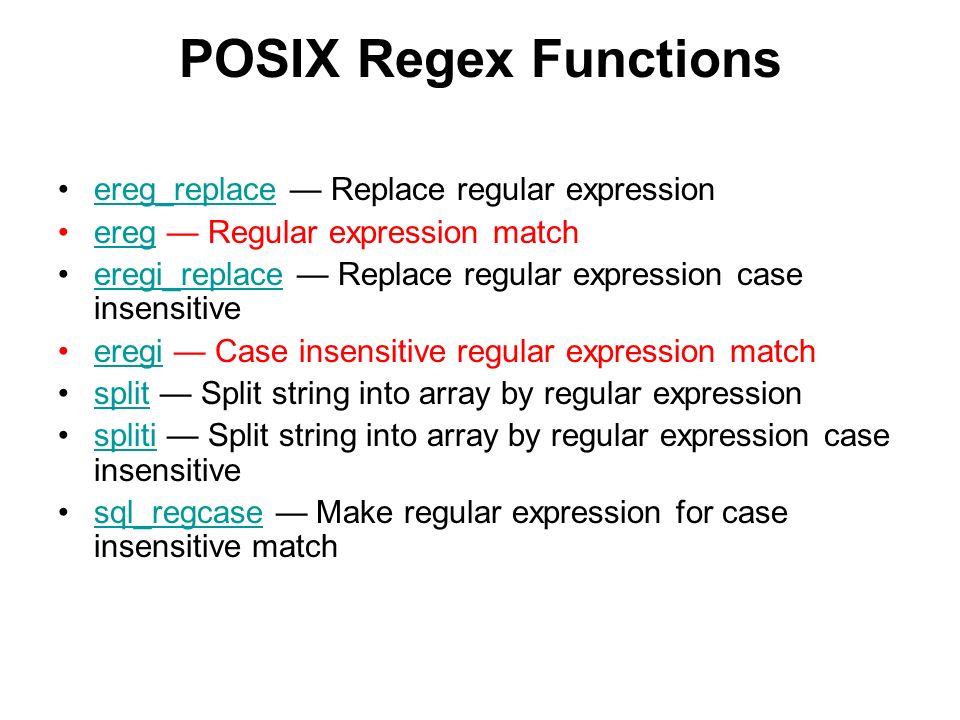 POSIX Regex Functions

• ereg_replace — Replace regular expression
• ereg — Regular expression match
• eregi_replace — Replace regular expression case insensitive
• eregi — Case insensitive regular expression match
• split — Split string into array by regular expression
• spliti — Split string into array by regular expression case insensitive
• sql_regcase — Make regular expression for case insensitive match